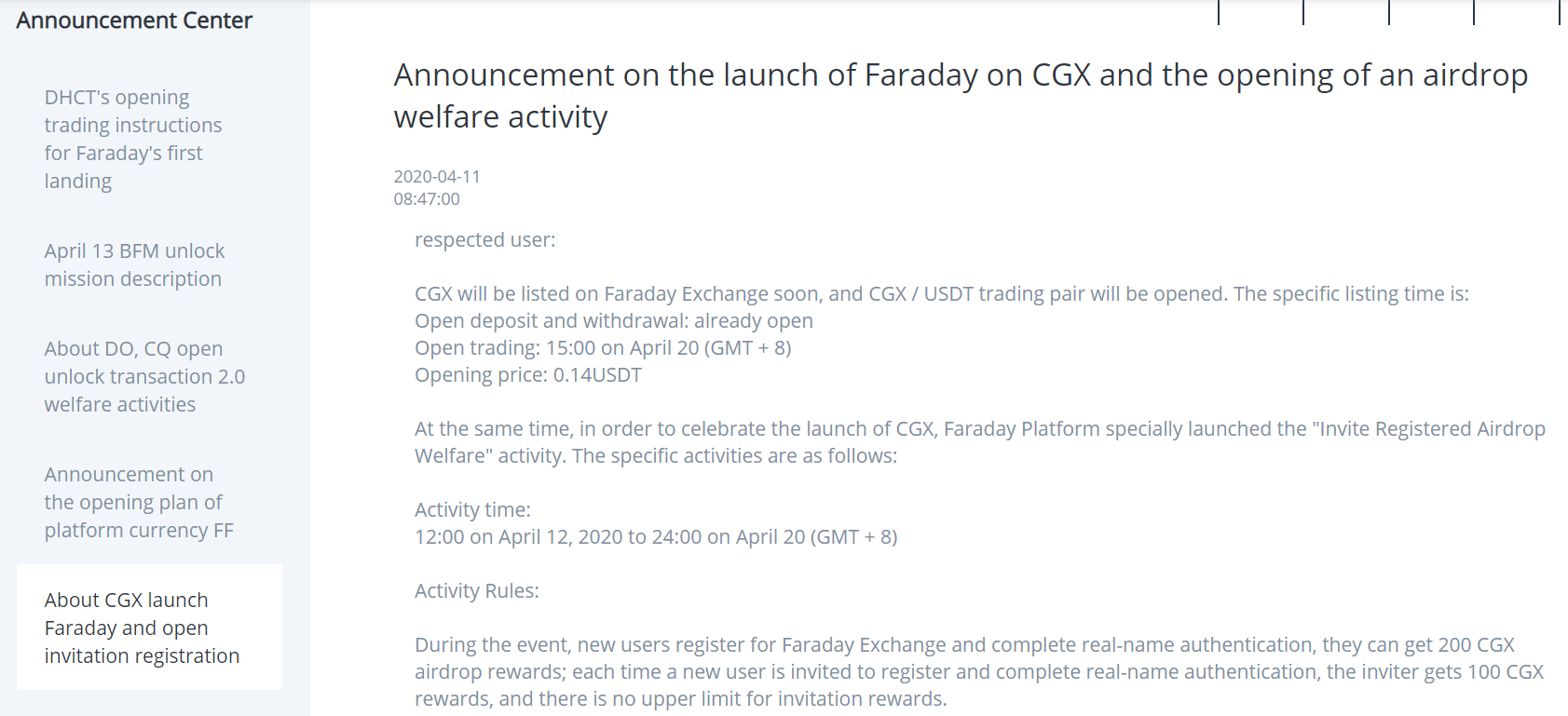 Announcement Center

DHCT's opening trading instructions for Faraday's first landing

April 13 BFM unlock mission description

About DO, CQ open unlock transaction 2.0 welfare activities

Announcement on the opening plan of platform currency FF

About CGX launch Faraday and open invitation registration

Announcement on the launch of Faraday on CGX and the opening of an airdrop welfare activity

2020-04-11
08:47:00

respected user:

CGX will be listed on Faraday Exchange soon, and CGX / USDT trading pair will be opened. The specific listing time is:
Open deposit and withdrawal: already open
Open trading: 15:00 on April 20 (GMT + 8)
Opening price: 0.14USDT

At the same time, in order to celebrate the launch of CGX, Faraday Platform specially launched the "Invite Registered Airdrop Welfare" activity. The specific activities are as follows:

Activity time:
12:00 on April 12, 2020 to 24:00 on April 20 (GMT + 8)

Activity Rules:

During the event, new users register for Faraday Exchange and complete real-name authentication, they can get 200 CGX airdrop rewards; each time a new user is invited to register and complete real-name authentication, the inviter gets 100 CGX rewards, and there is no upper limit for invitation rewards.